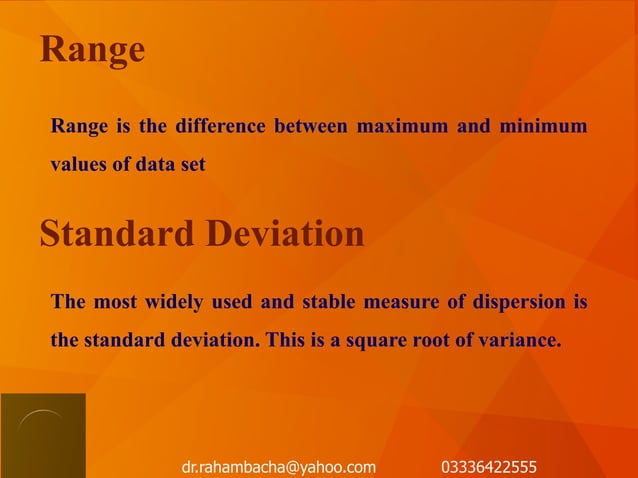 Range

Range is the difference between maximum and minimum values of data set

Standard Deviation

The most widely used and stable measure of dispersion is the standard deviation. This is a square root of variance.

dr.rahambacha@yahoo.com 03336422555